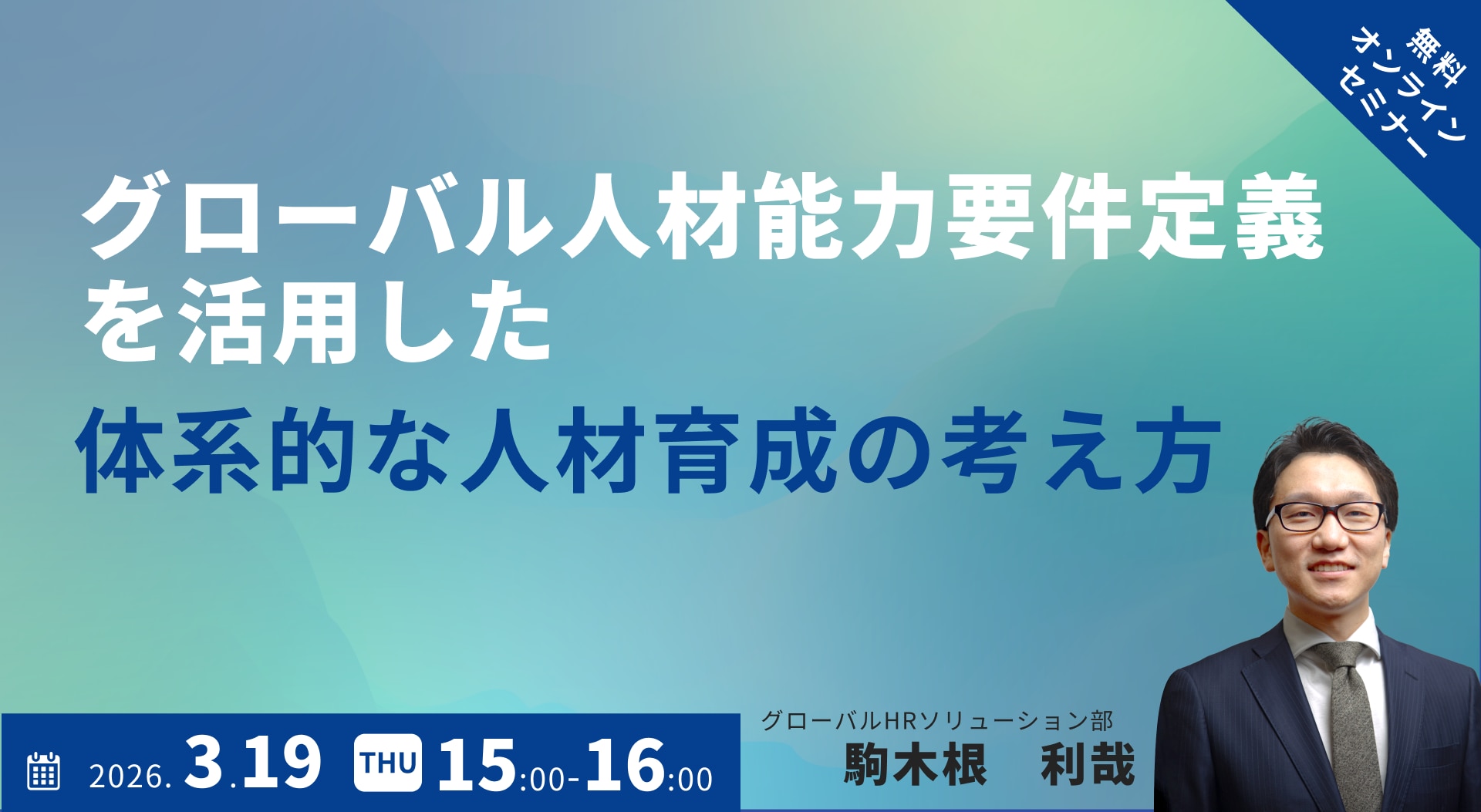 無料
オンライン
セミナー

グローバル人材能力要件定義を活用した

体系的な人材育成の考え方

2026. 3.19 THU 15:00-16:00

グローバルHRソリューション部
駒木根　利哉